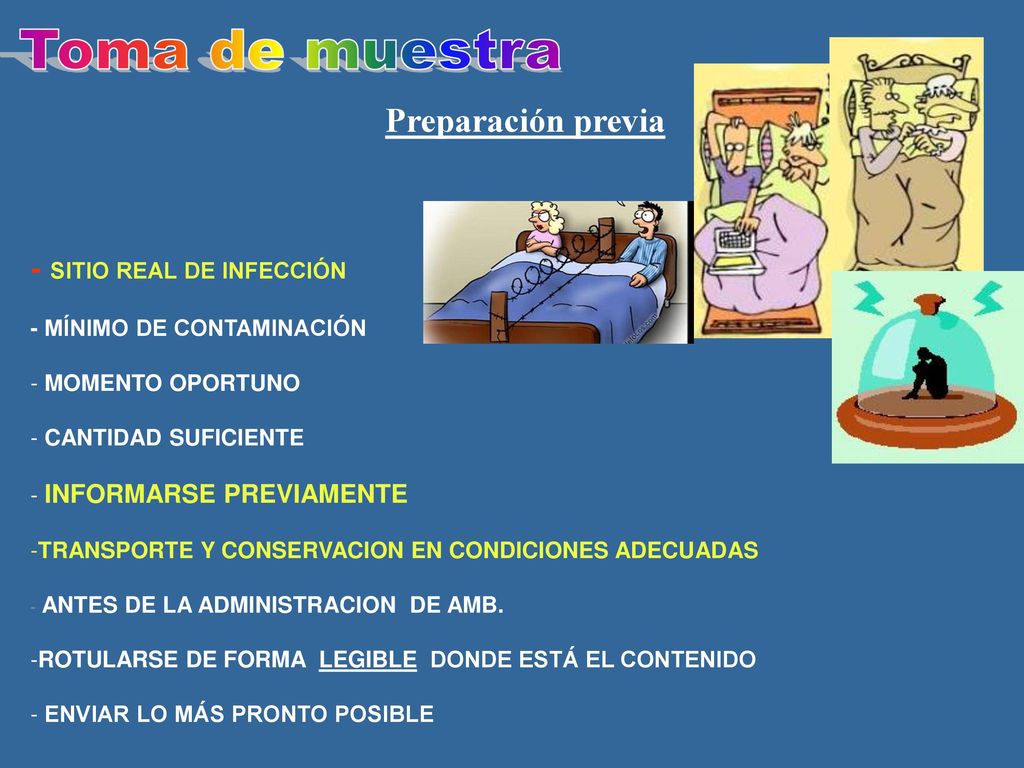 Toma de muestra

Preparación previa

- SITIO REAL DE INFECCIÓN

- MÍNIMO DE CONTAMINACIÓN

- MOMENTO OPORTUNO

- CANTIDAD SUFICIENTE

- INFORMARSE PREVIAMENTE

-TRANSPORTE Y CONSERVACION EN CONDICIONES ADECUADAS

- ANTES DE LA ADMINISTRACION DE AMB.

-ROTULARSE DE FORMA LEGIBLE DONDE ESTÁ EL CONTENIDO

- ENVIAR LO MÁS PRONTO POSIBLE